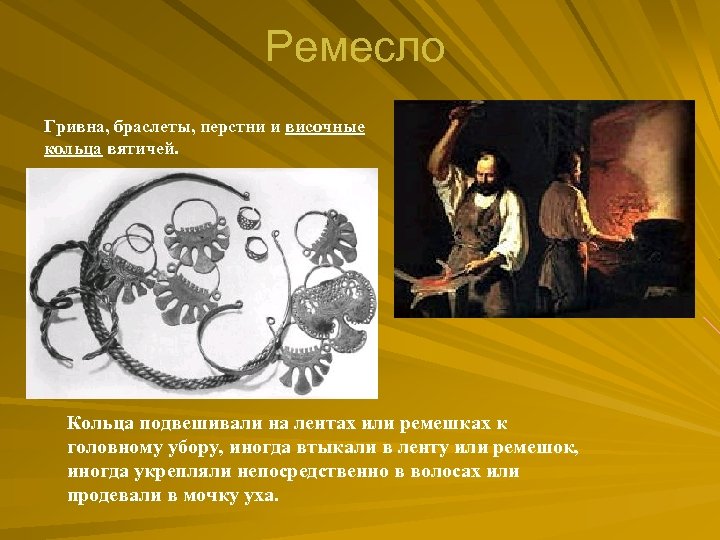 Ремесло

Гривна, браслеты, перстни и височные кольца вятичей.

Кольца подвешивали на лентах или ремешках к головному убору, иногда втыкали в ленту или ремешок, иногда укрепляли непосредственно в волосах или продевали в мочку уха.